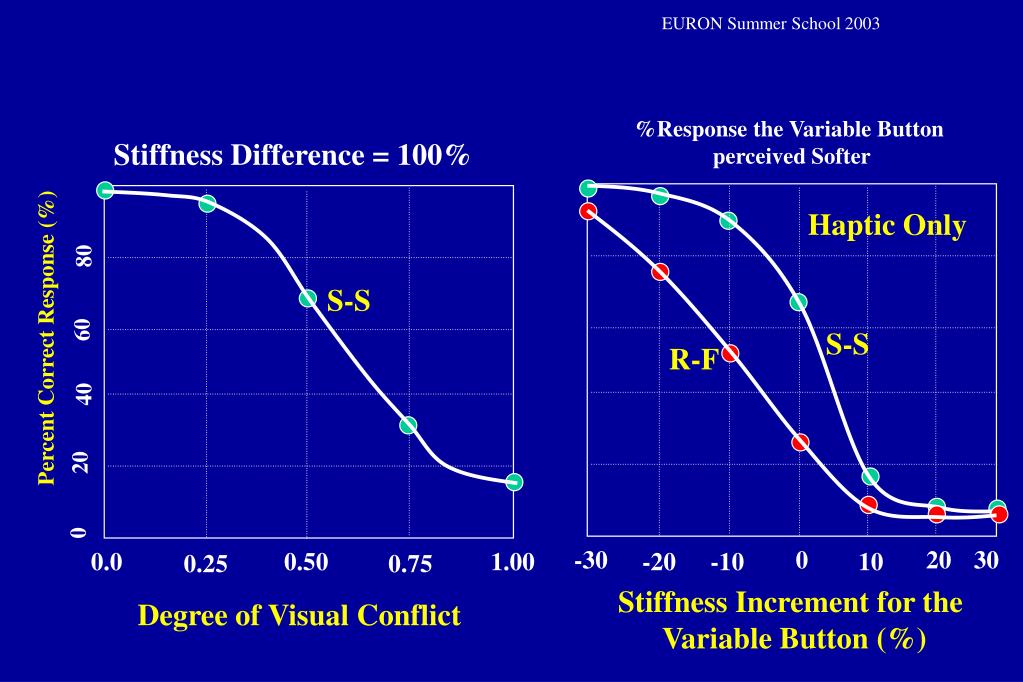 EURON Summer School 2003

Stiffness Difference = 100%

Percent Correct Response (%)

0
20
40
60
80

S-S

0.0
0.25
0.50
0.75
1.00

Degree of Visual Conflict

%Response the Variable Button perceived Softer

Haptic Only

S-S

R-F

-30
-20
-10
0
10
20
30

Stiffness Increment for the Variable Button (%)